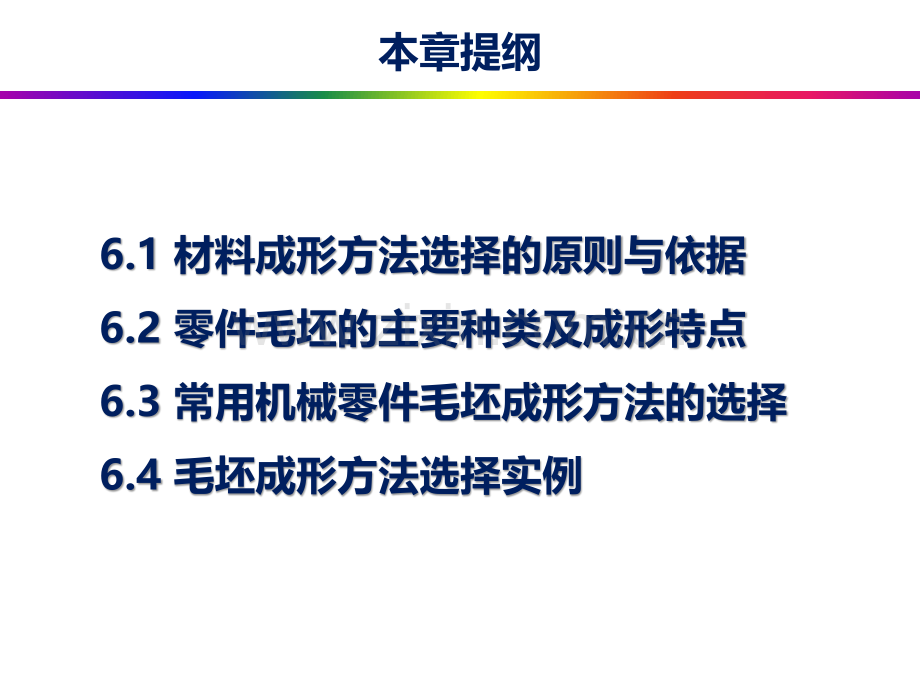 本章提纲

6.1 材料成形方法选择的原则与依据

6.2 零件毛坯的主要种类及成形特点

6.3 常用机械零件毛坯成形方法的选择

6.4 毛坯成形方法选择实例